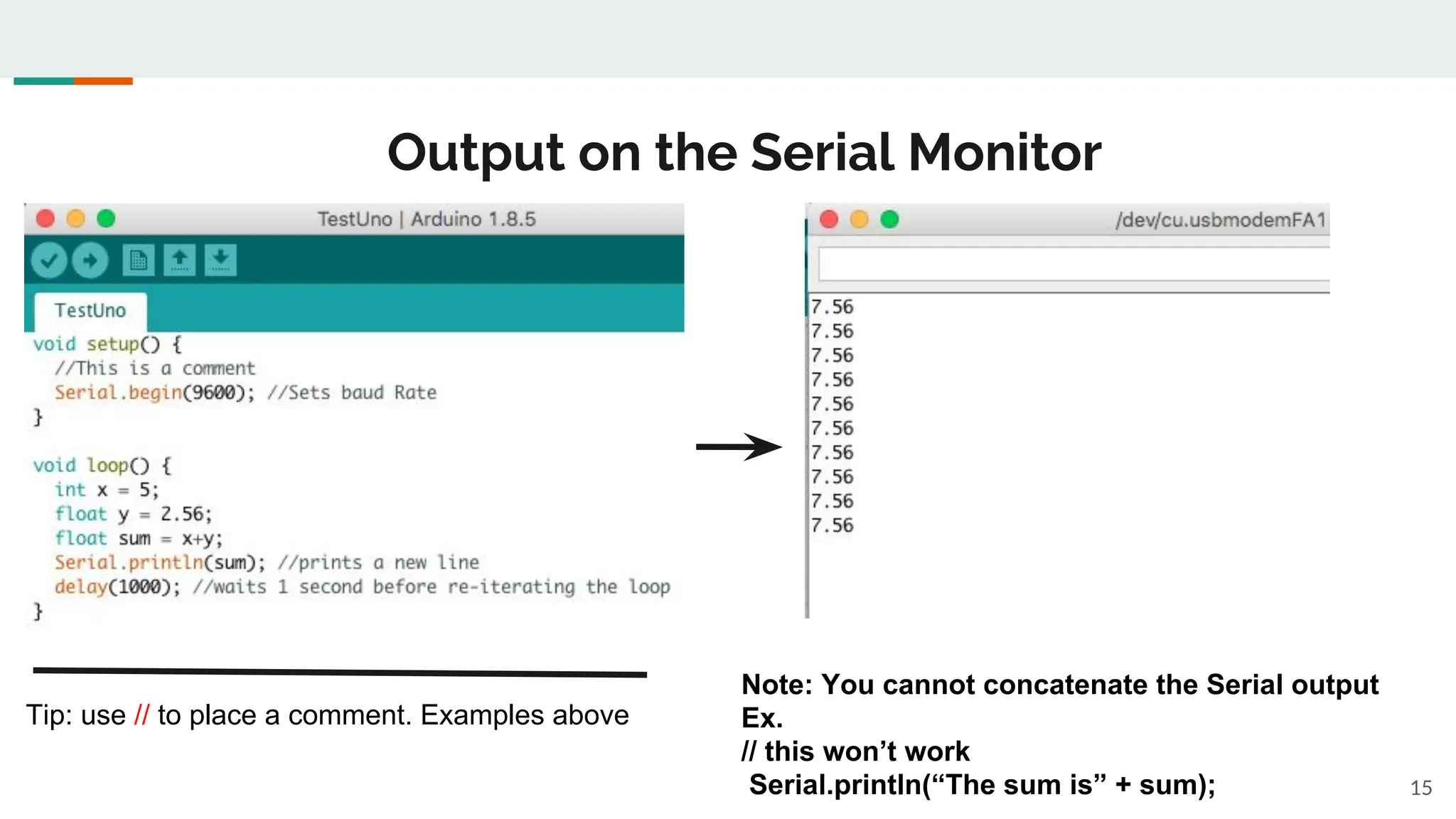 Output on the Serial Monitor

TestUno | Arduino 1.8.5

TestUno

void setup() {
  //This is a comment
  Serial.begin(9600); //Sets baud Rate
}

void loop() {
  int x = 5;
  float y = 2.56;
  float sum = x+y;
  Serial.println(sum); //prints a new line
  delay(1000); //waits 1 second before re-iterating the loop
}

/dev/cu.usbmodemFA1

7.56
7.56
7.56
7.56
7.56
7.56
7.56
7.56
7.56
7.56

Tip: use // to place a comment. Examples above

Note: You cannot concatenate the Serial output
Ex.
// this won't work
Serial.println("The sum is" + sum);

15